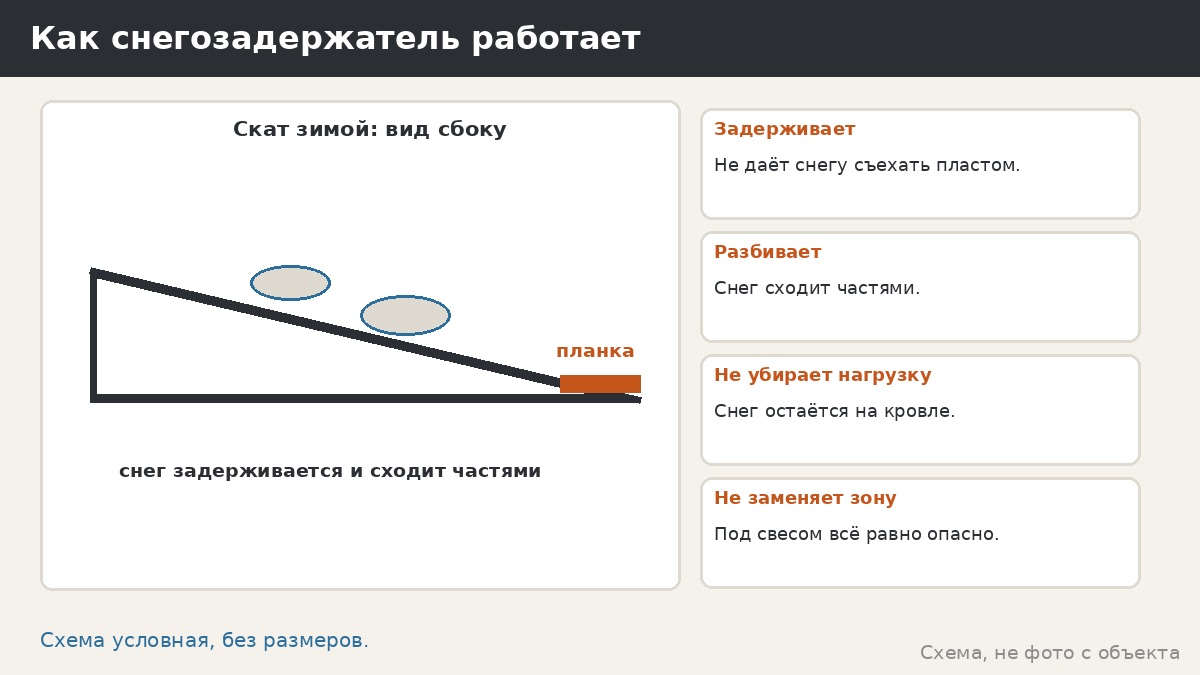 Как снегозадержатель работает

Скат зимой: вид сбоку

планка

снег задерживается и сходит частями

Задерживает

Не даёт снегу съехать пластом.

Разбивает

Снег сходит частями.

Не убирает нагрузку

Снег остаётся на кровле.

Не заменяет зону

Под свесом всё равно опасно.

Схема условная, без размеров.

Схема, не фото с объекта